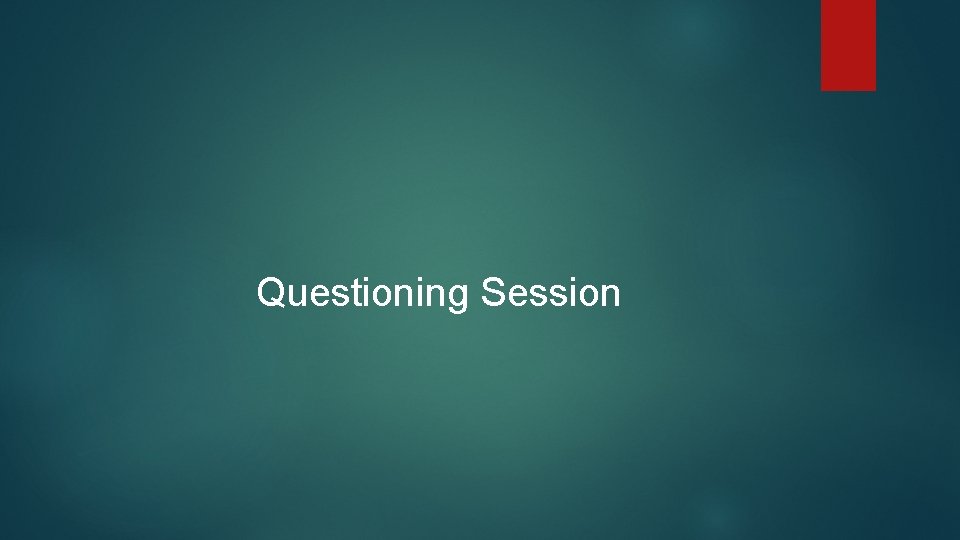 Questioning Session